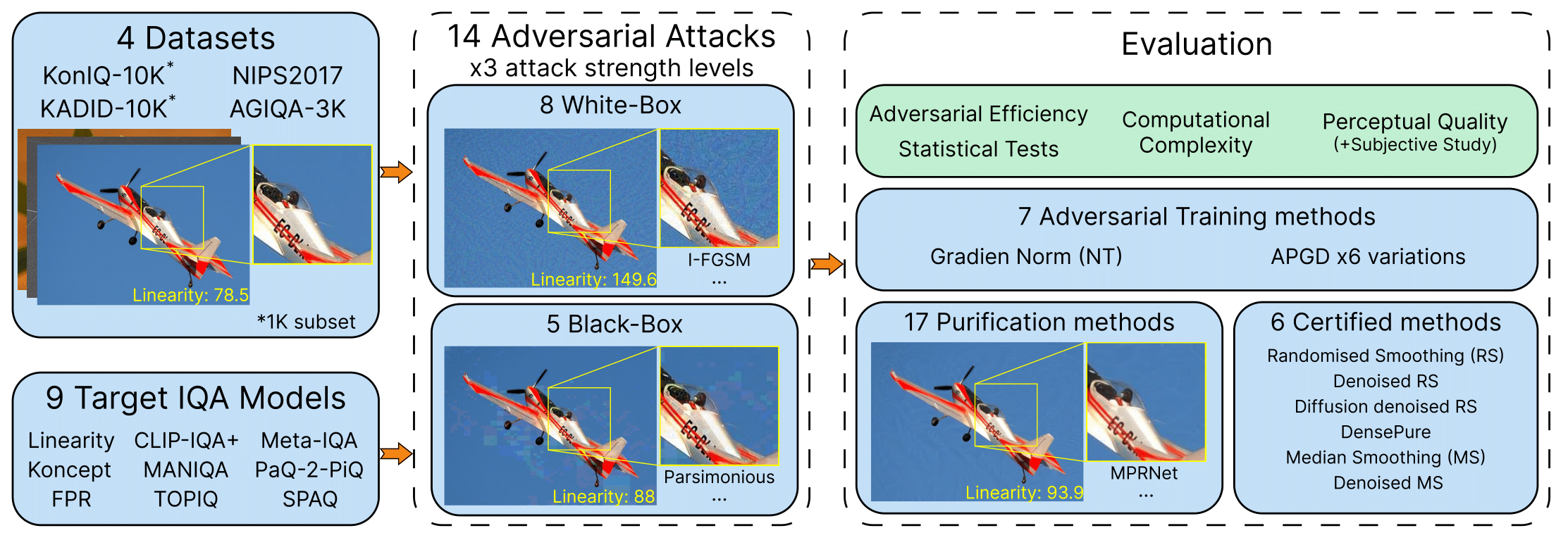 4 Datasets
KonIQ-10K* NIPS2017
KADID-10K* AGIQA-3K
Linearity: 78.5
*1K subset

9 Target IQA Models
Linearity CLIP-IQA+ Meta-IQA
Koncept MANIQA PaQ-2-PiQ
FPR TOPIQ SPAQ

14 Adversarial Attacks
x3 attack strength levels

8 White-Box
Linearity: 149.6
I-FGSM
...

5 Black-Box
Linearity: 88
Parsimonious
...

Evaluation

Adversarial Efficiency
Statistical Tests
Computational Complexity
Perceptual Quality
(+Subjective Study)

7 Adversarial Training methods
Gradien Norm (NT) APGD x6 variations

17 Purification methods
Linearity: 93.9
MPRNet
...

6 Certified methods
Randomised Smoothing (RS)
Denoised RS
Diffusion denoised RS
DensePure
Median Smoothing (MS)
Denoised MS